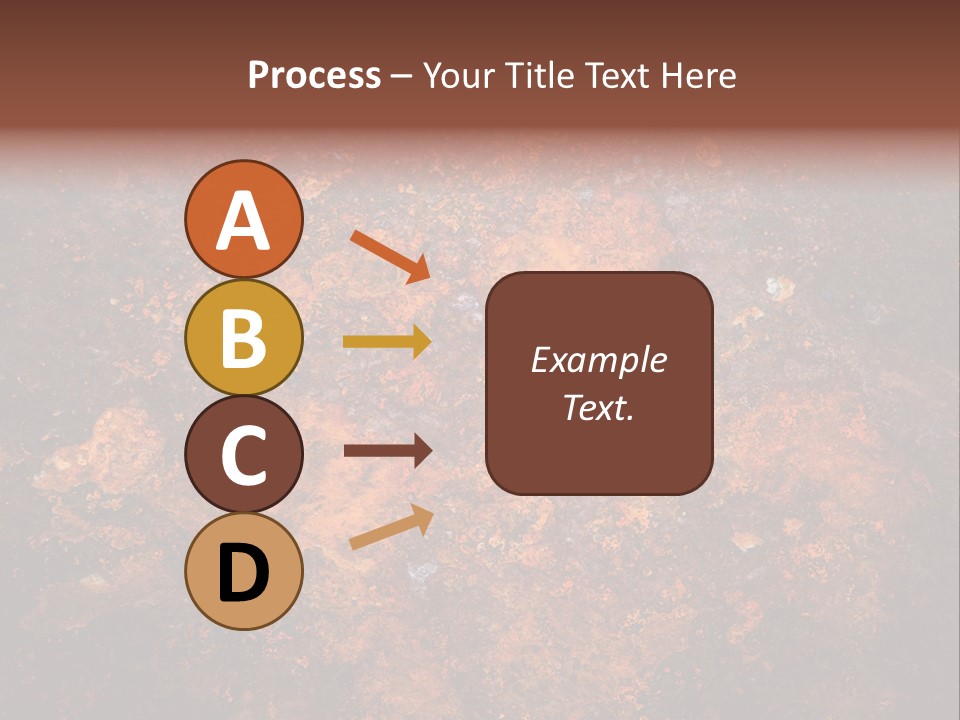 Process – Your Title Text Here

A

B

C

D

Example Text.